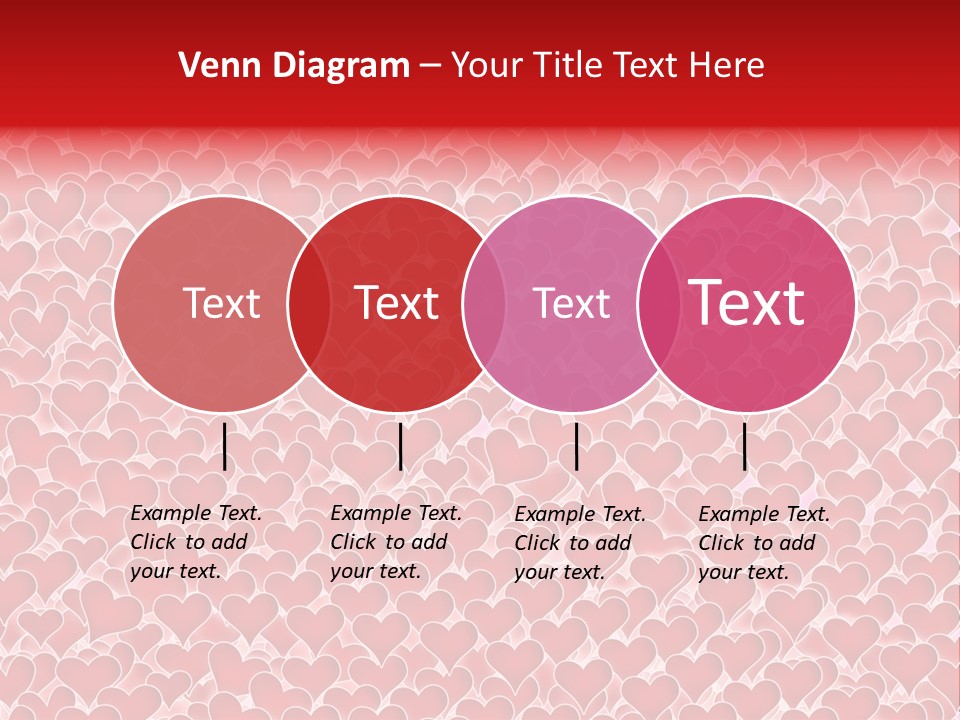 Venn Diagram – Your Title Text Here

Text

Text

Text

Text

Example Text. Click to add your text.

Example Text. Click to add your text.

Example Text. Click to add your text.

Example Text. Click to add your text.